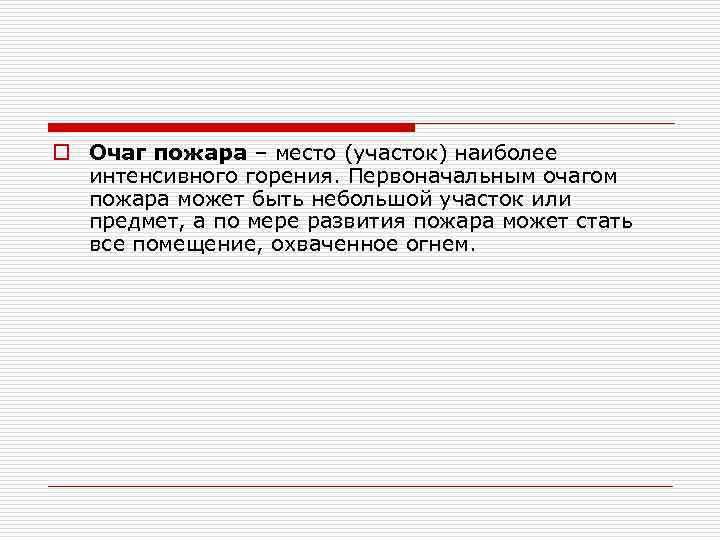 Очаг пожара – место (участок) наиболее интенсивного горения. Первоначальным очагом пожара может быть небольшой участок или предмет, а по мере развития пожара может стать все помещение, охваченное огнем.